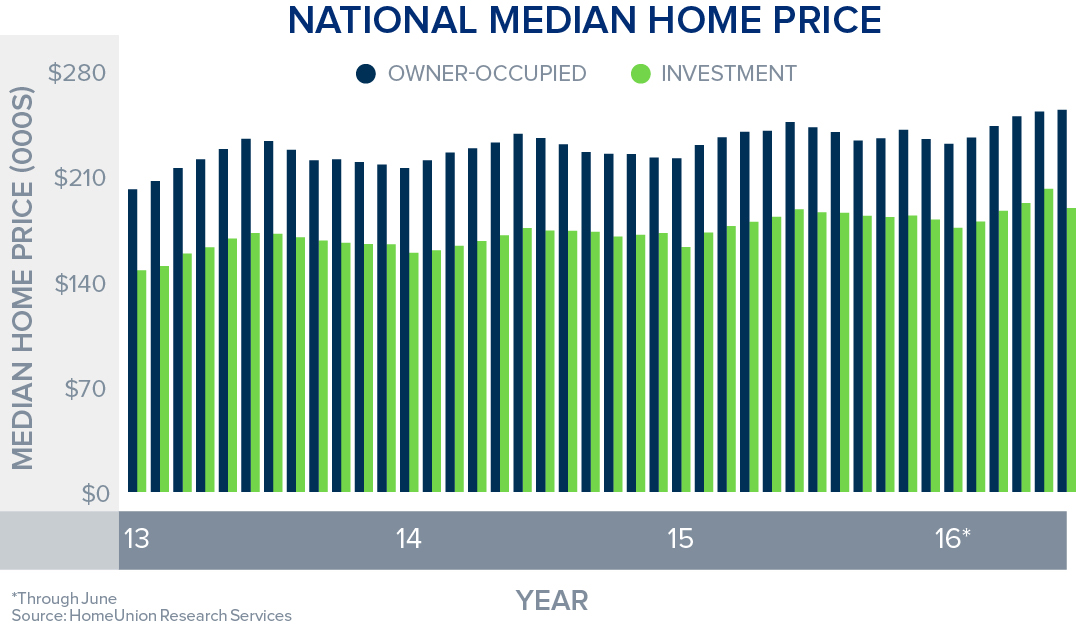 NATIONAL MEDIAN HOME PRICE

OWNER-OCCUPIED INVESTMENT

MEDIAN HOME PRICE (000S)

$280
$210
$140
$70
$0

13 14 15 16*

YEAR

*Through June
Source: HomeUnion Research Services